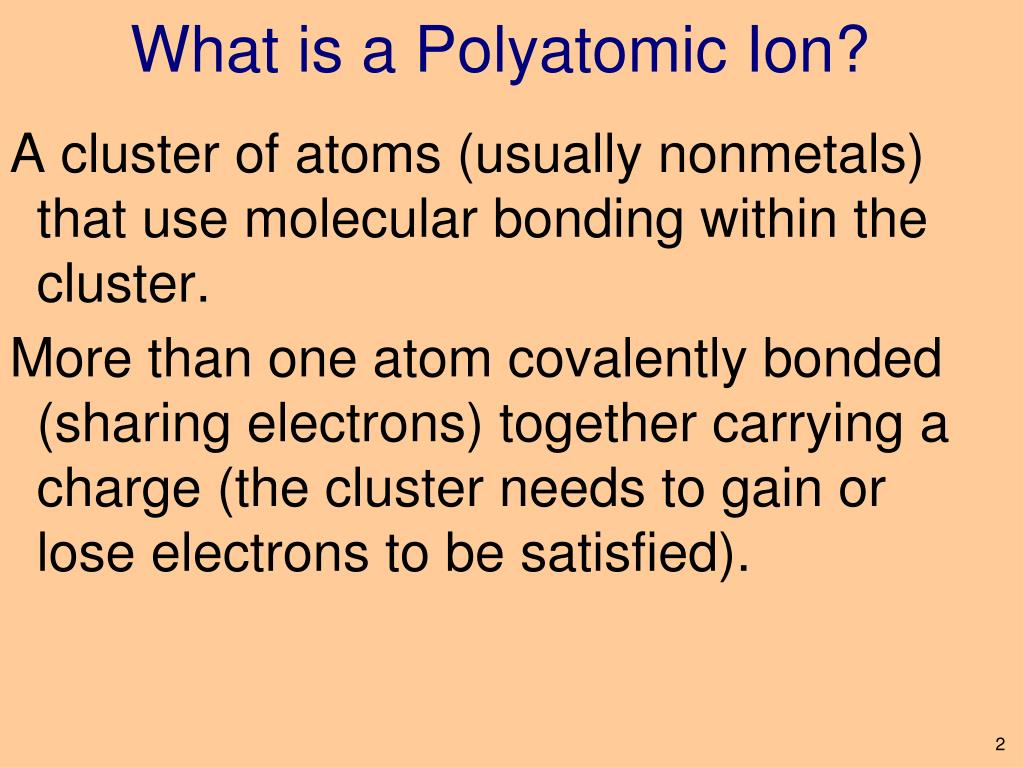 What is a Polyatomic Ion?

A cluster of atoms (usually nonmetals) that use molecular bonding within the cluster.

More than one atom covalently bonded (sharing electrons) together carrying a charge (the cluster needs to gain or lose electrons to be satisfied).

2